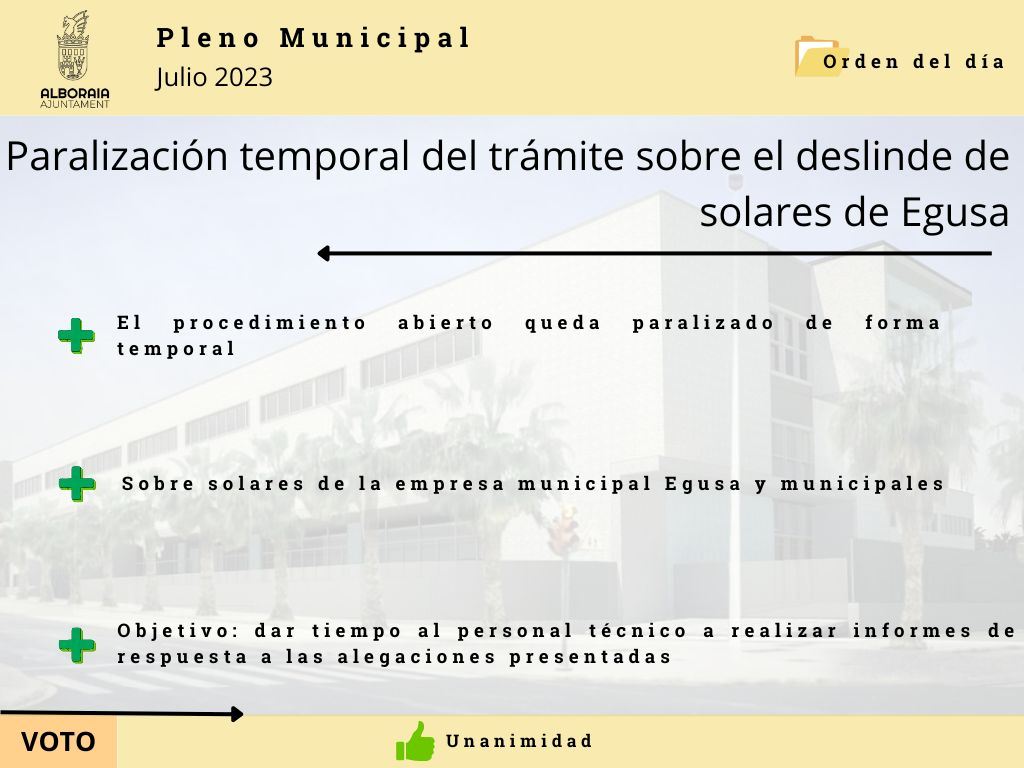 ALBORAIA
AJUNTAMENT

Pleno Municipal
Julio 2023

Orden del día

Paralización temporal del trámite sobre el deslinde de solares de Egusa

El procedimiento abierto queda paralizado de forma temporal

Sobre solares de la empresa municipal Egusa y municipales

Objetivo: dar tiempo al personal técnico a realizar informes de respuesta a las alegaciones presentadas

VOTO

Unanimidad